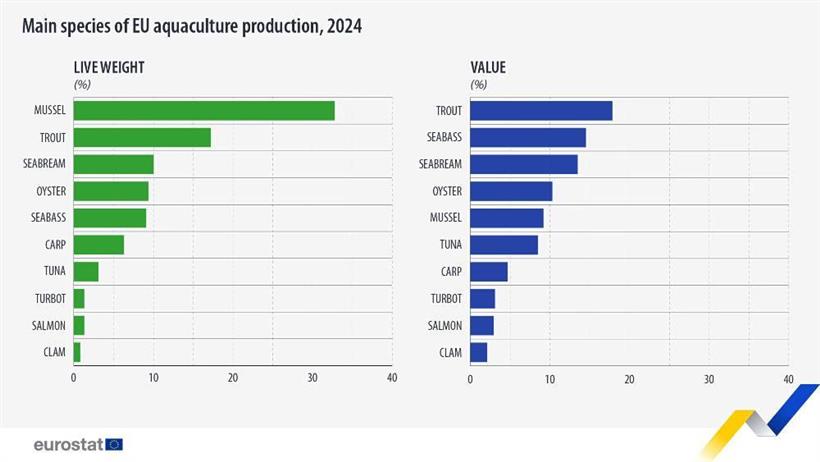 Main species of EU aquaculture production, 2024

LIVE WEIGHT
(%)

MUSSEL
TROUT
SEABREAM
OYSTER
SEABASS
CARP
TUNA
TURBOT
SALMON
CLAM

0 10 20 30 40

VALUE
(%)

TROUT
SEABASS
SEABREAM
OYSTER
MUSSEL
TUNA
CARP
TURBOT
SALMON
CLAM

0 10 20 30 40

eurostat